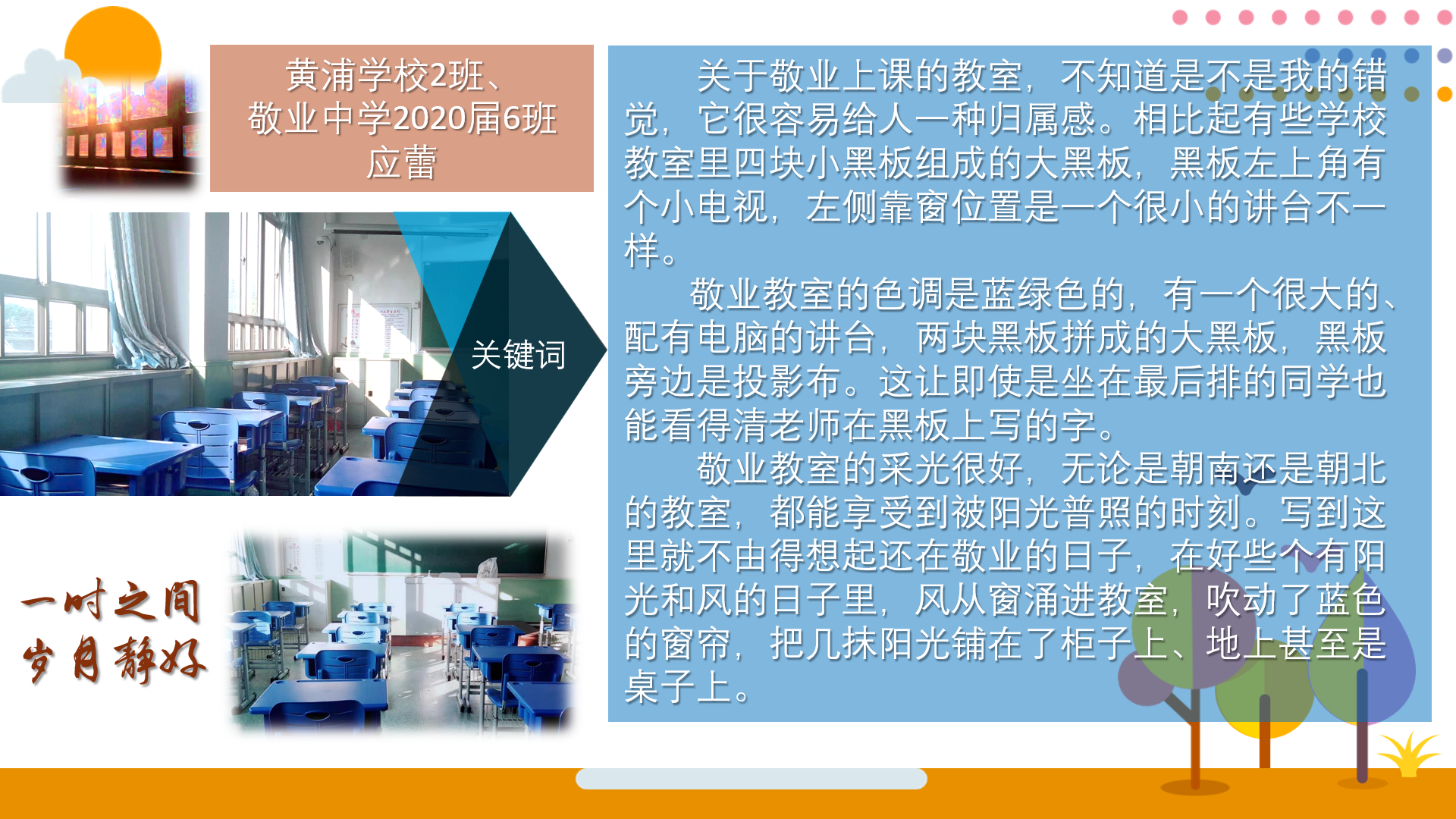 黄浦学校2班、
敬业中学2020届6班
应蕾

关键词

一时之间
岁月静好

关于敬业上课的教室，不知道是不是我的错觉，它很容易给人一种归属感。相比起有些学校教室里四块小黑板组成的大黑板，黑板左上角有个小电视，左侧靠窗位置是一个很小的讲台不一样。

敬业教室的色调是蓝绿色的，有一个很大的、配有电脑的讲台，两块黑板拼成的大黑板，黑板旁边是投影布。这让即使是坐在最后排的同学也能看得清老师在黑板上写的字。

敬业教室的采光很好，无论是朝南还是朝北的教室，都能享受到被阳光普照的时刻。写到这里就不由得想起还在敬业的日子，在好些个有阳光和风的日子里，风从窗涌进教室，吹动了蓝色的窗帘，把几抹阳光铺在了柜子上、地上甚至是桌子上。